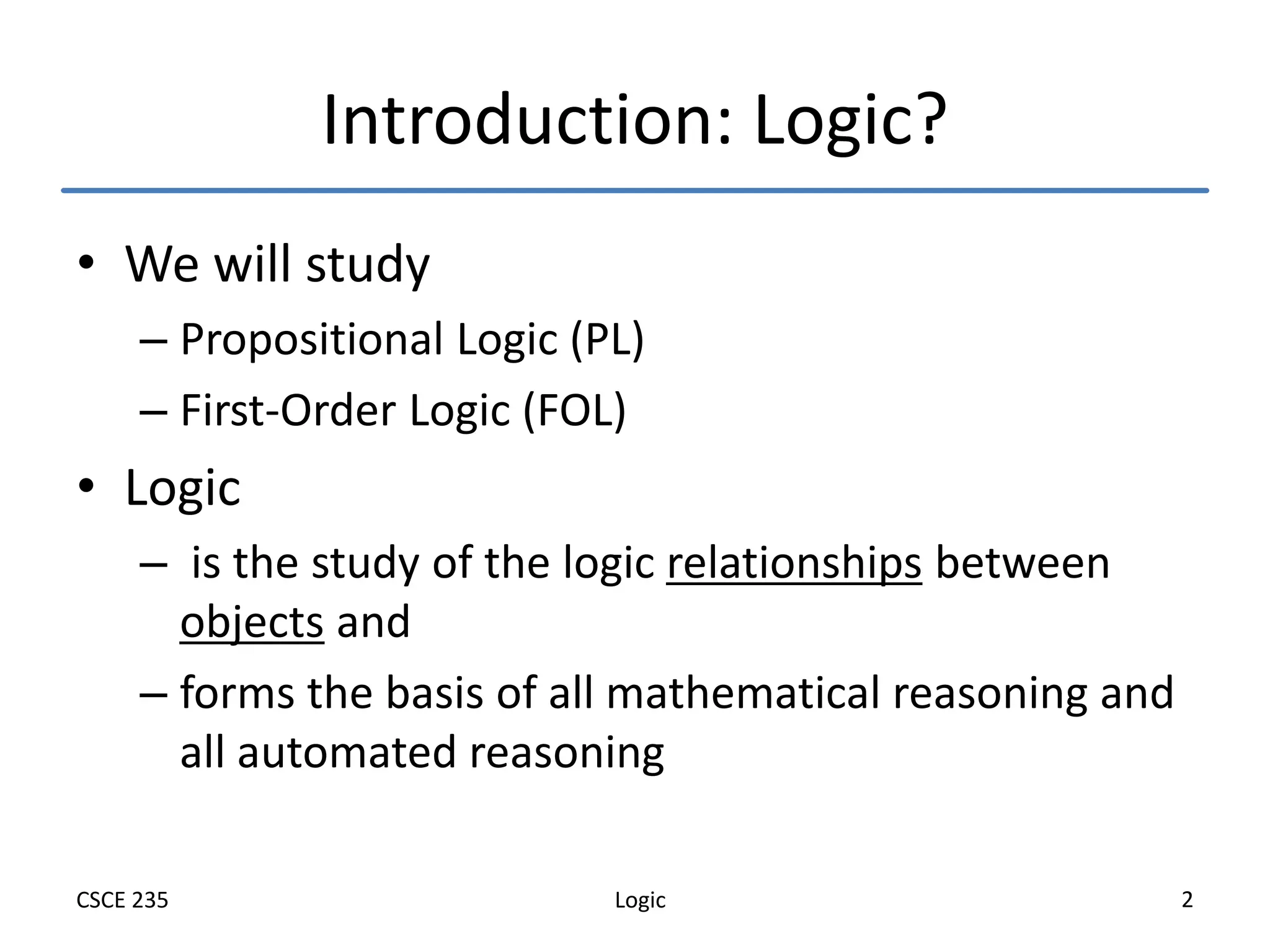 Introduction: Logic?

• We will study
  – Propositional Logic (PL)
  – First-Order Logic (FOL)
• Logic
  – is the study of the logic relationships between objects and
  – forms the basis of all mathematical reasoning and all automated reasoning

CSCE 235

Logic

2